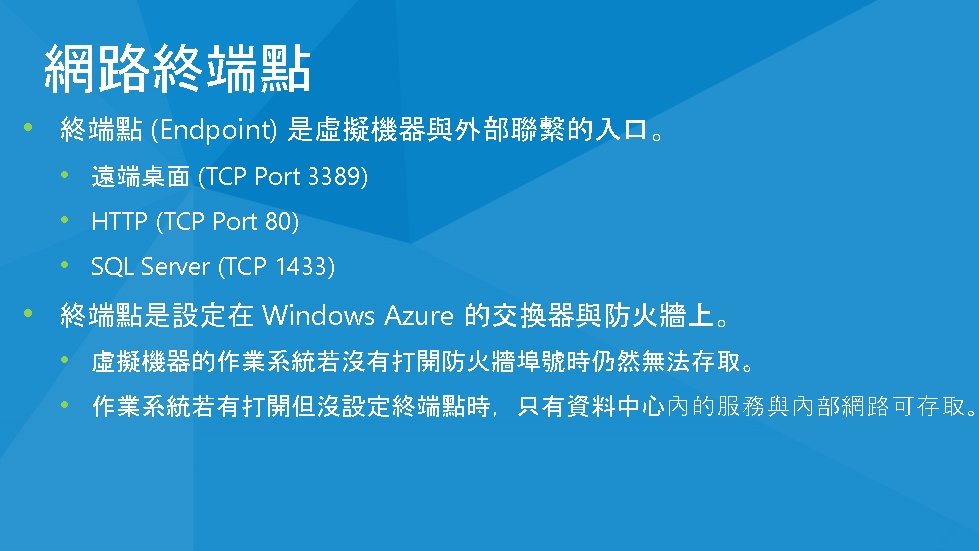 網路終端點

• 終端點 (Endpoint) 是虛擬機器與外部聯繫的入口。
 • 遠端桌面 (TCP Port 3389)
 • HTTP (TCP Port 80)
 • SQL Server (TCP 1433)
• 終端點是設定在 Windows Azure 的交換器與防火牆上。
 • 虛擬機器的作業系統若沒有打開防火牆埠號時仍然無法存取。
 • 作業系統若有打開但沒設定終端點時，只有資料中心內的服務與內部網路可存取。